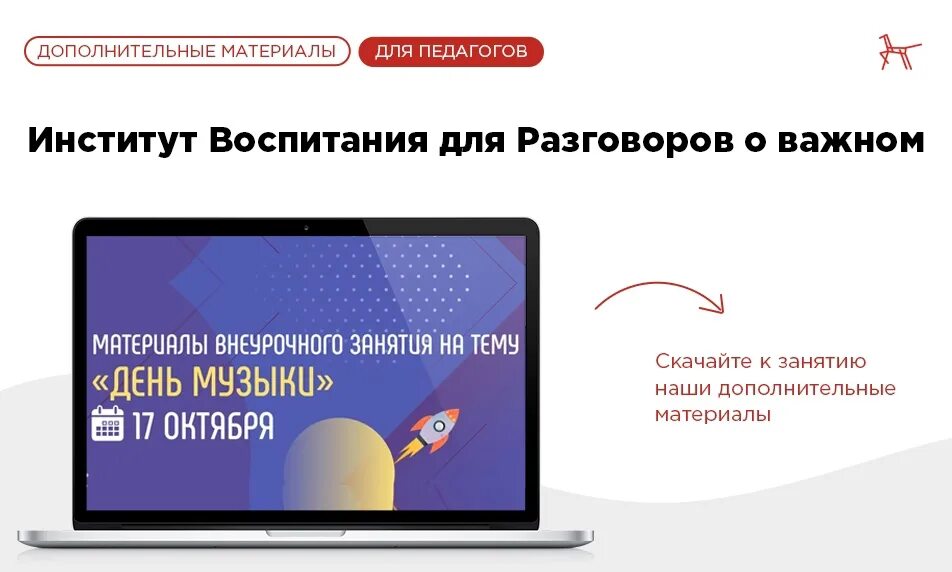 ДОПОЛНИТЕЛЬНЫЕ МАТЕРИАЛЫ
ДЛЯ ПЕДАГОГОВ

Институт Воспитания для Разговоров о важном

МАТЕРИАЛЫ ВНЕУРОЧНОГО ЗАНЯТИЯ НА ТЕМУ
«ДЕНЬ МУЗЫКИ»
17 ОКТЯБРЯ

Скачайте к занятию наши дополнительные материалы